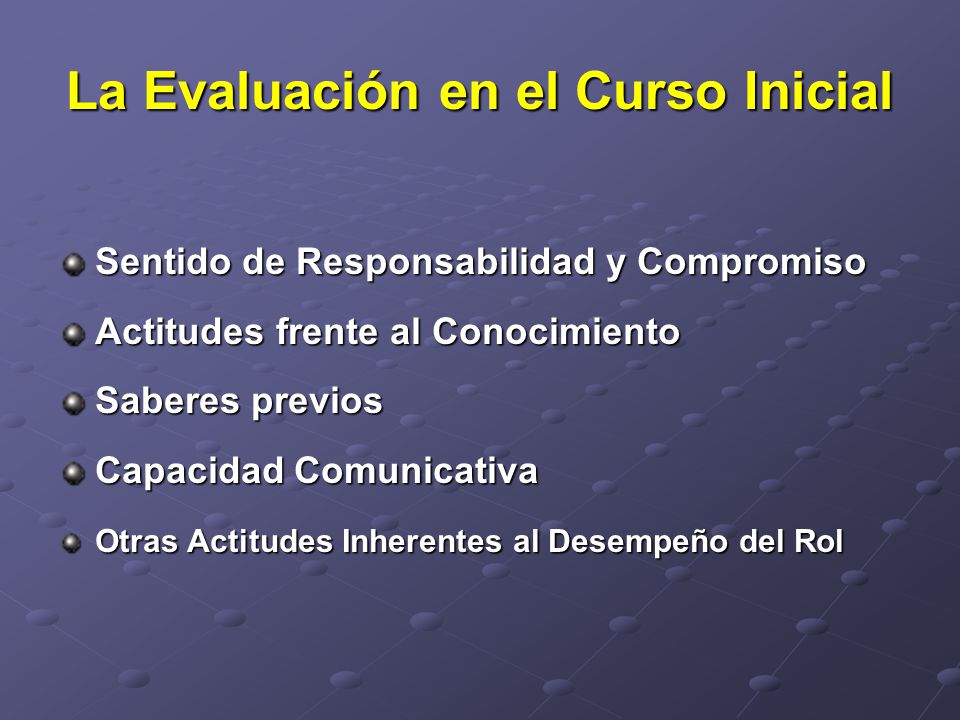 La Evaluación en el Curso Inicial

Sentido de Responsabilidad y Compromiso

Actitudes frente al Conocimiento

Saberes previos

Capacidad Comunicativa

Otras Actitudes Inherentes al Desempeño del Rol